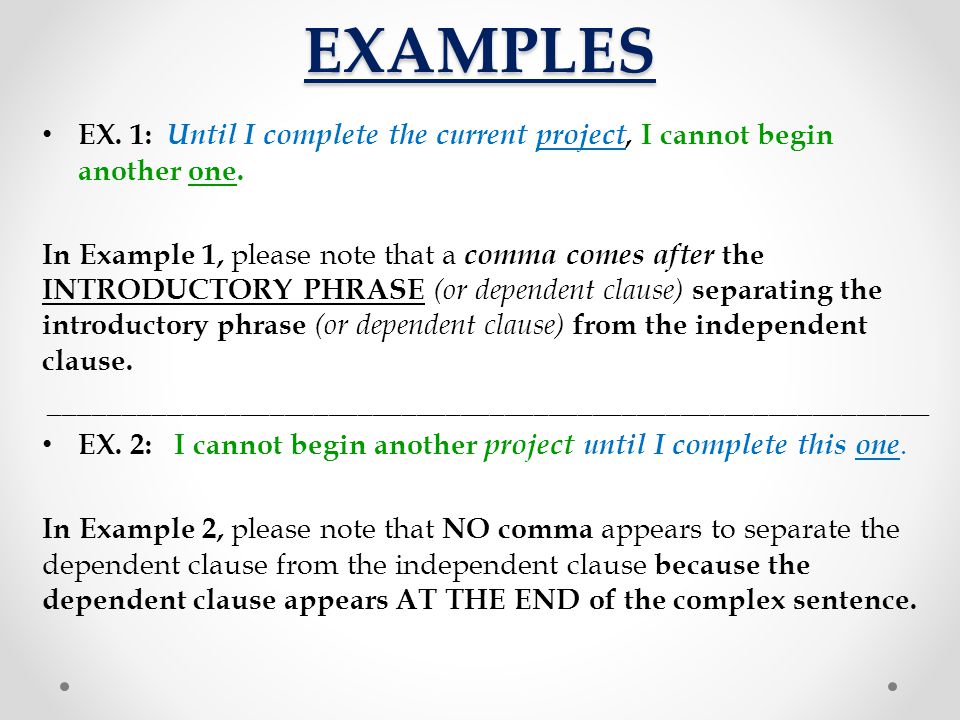 EXAMPLES

• EX. 1: Until I complete the current project, I cannot begin another one.

In Example 1, please note that a comma comes after the INTRODUCTORY PHRASE (or dependent clause) separating the introductory phrase (or dependent clause) from the independent clause.

• EX. 2: I cannot begin another project until I complete this one.

In Example 2, please note that NO comma appears to separate the dependent clause from the independent clause because the dependent clause appears AT THE END of the complex sentence.